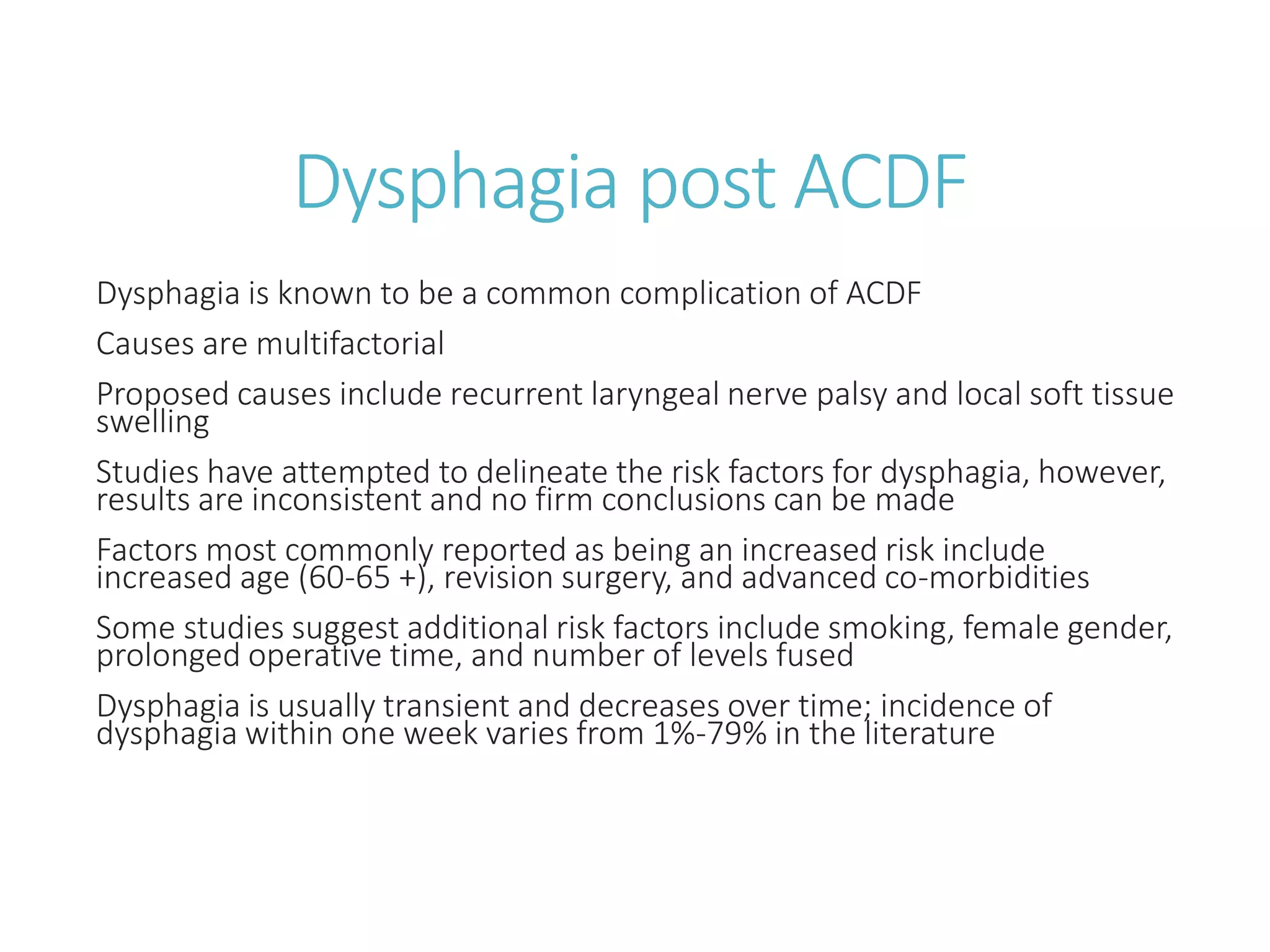 Dysphagia post ACDF

Dysphagia is known to be a common complication of ACDF

Causes are multifactorial

Proposed causes include recurrent laryngeal nerve palsy and local soft tissue swelling

Studies have attempted to delineate the risk factors for dysphagia, however, results are inconsistent and no firm conclusions can be made

Factors most commonly reported as being an increased risk include increased age (60-65 +), revision surgery, and advanced co-morbidities

Some studies suggest additional risk factors include smoking, female gender, prolonged operative time, and number of levels fused

Dysphagia is usually transient and decreases over time; incidence of dysphagia within one week varies from 1%-79% in the literature